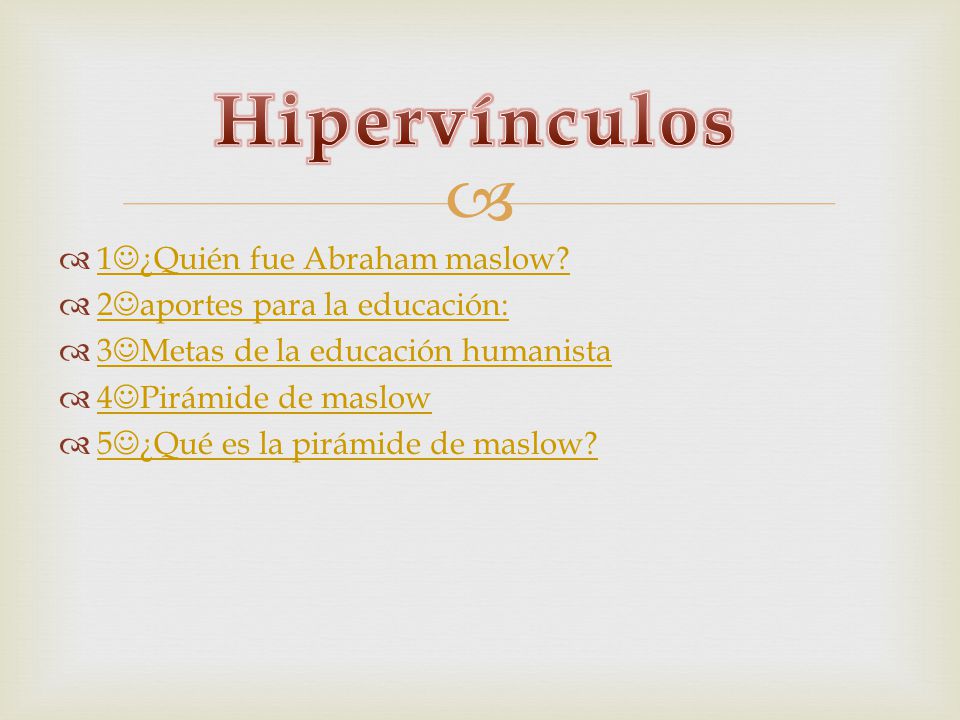 Hipervínculos

1☺¿Quién fue Abraham maslow?
2☺aportes para la educación:
3☺Metas de la educación humanista
4☺Pirámide de maslow
5☺¿Qué es la pirámide de maslow?